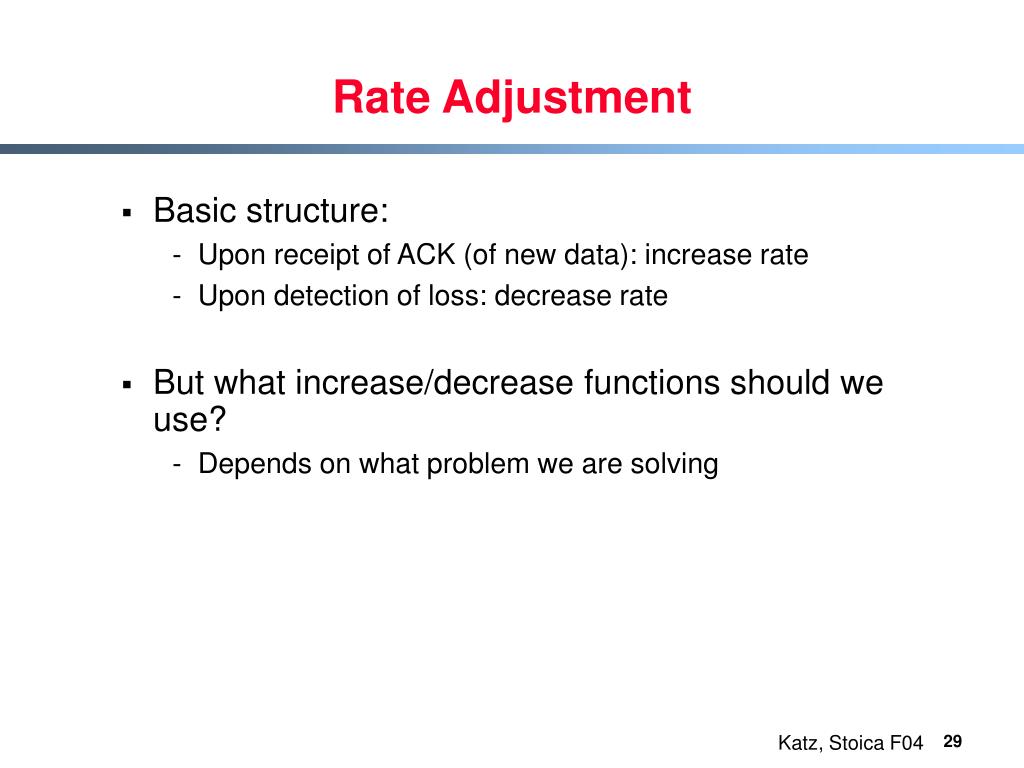 Rate Adjustment

▪ Basic structure:
- Upon receipt of ACK (of new data): increase rate
- Upon detection of loss: decrease rate

▪ But what increase/decrease functions should we use?
- Depends on what problem we are solving

Katz, Stoica F04 29